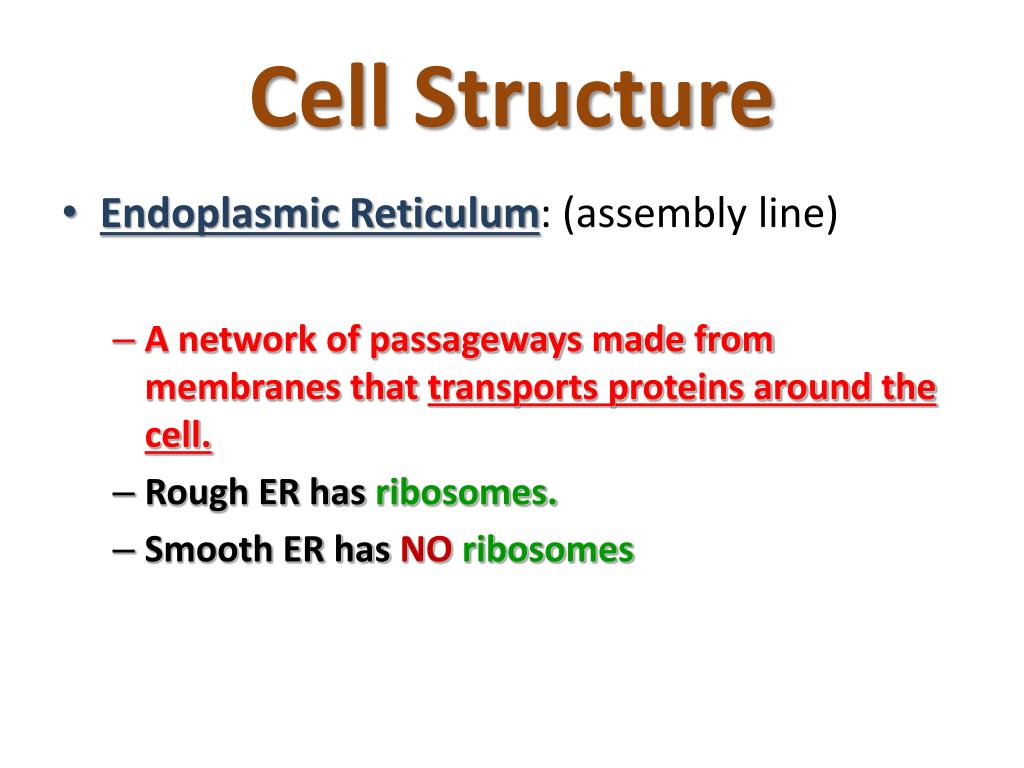 Cell Structure

• Endoplasmic Reticulum: (assembly line)

– A network of passageways made from membranes that transports proteins around the cell.

– Rough ER has ribosomes.

– Smooth ER has NO ribosomes